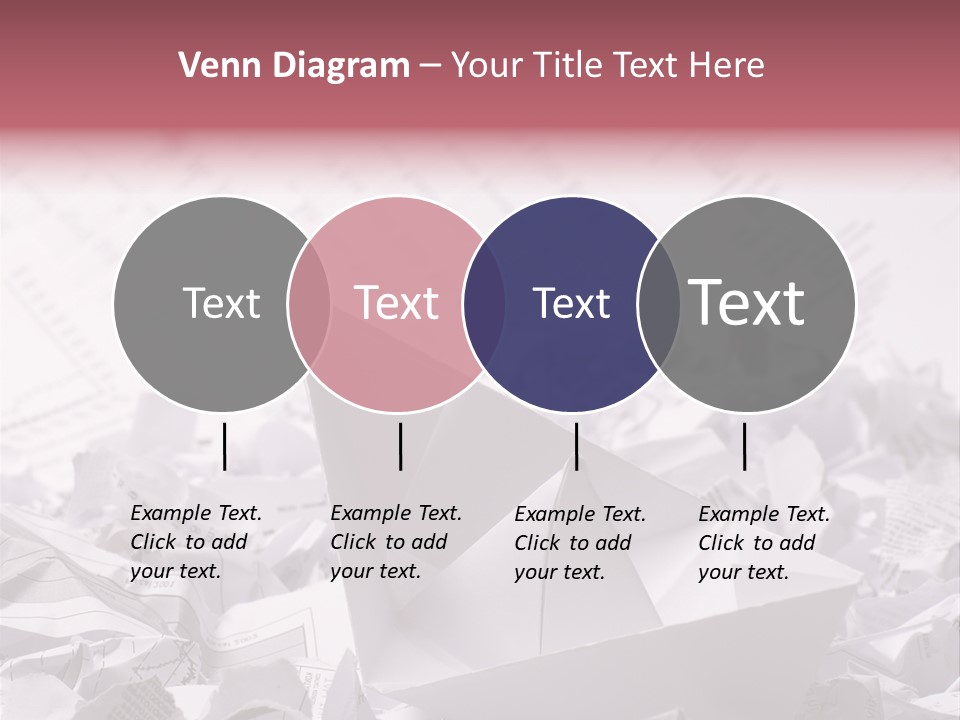 Venn Diagram – Your Title Text Here

Text

Text

Text

Text

Example Text. Click to add your text.

Example Text. Click to add your text.

Example Text. Click to add your text.

Example Text. Click to add your text.